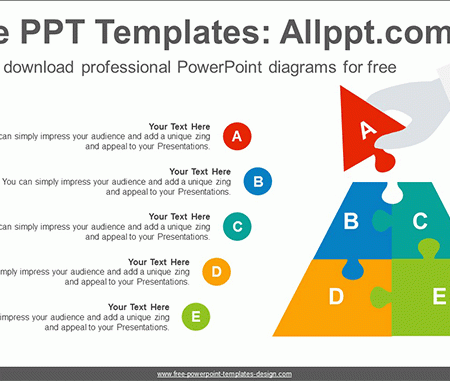 e PPT Templates: Allppt.com

download professional PowerPoint diagrams for free

Your Text Here
can simply impress your audience and add a unique zing and appeal to your Presentations.

A

Your Text Here
You can simply impress your audience and add a unique zing and appeal to your Presentations.

B

Your Text Here
can simply impress your audience and add a unique zing and appeal to your Presentations.

C

Your Text Here
mply impress your audience and add a unique zing and appeal to your Presentations.

D

Your Text Here
impress your audience and add a unique zing and appeal to your Presentations.

E

A

B

C

D

E

www.free-powerpoint-templates-design.com